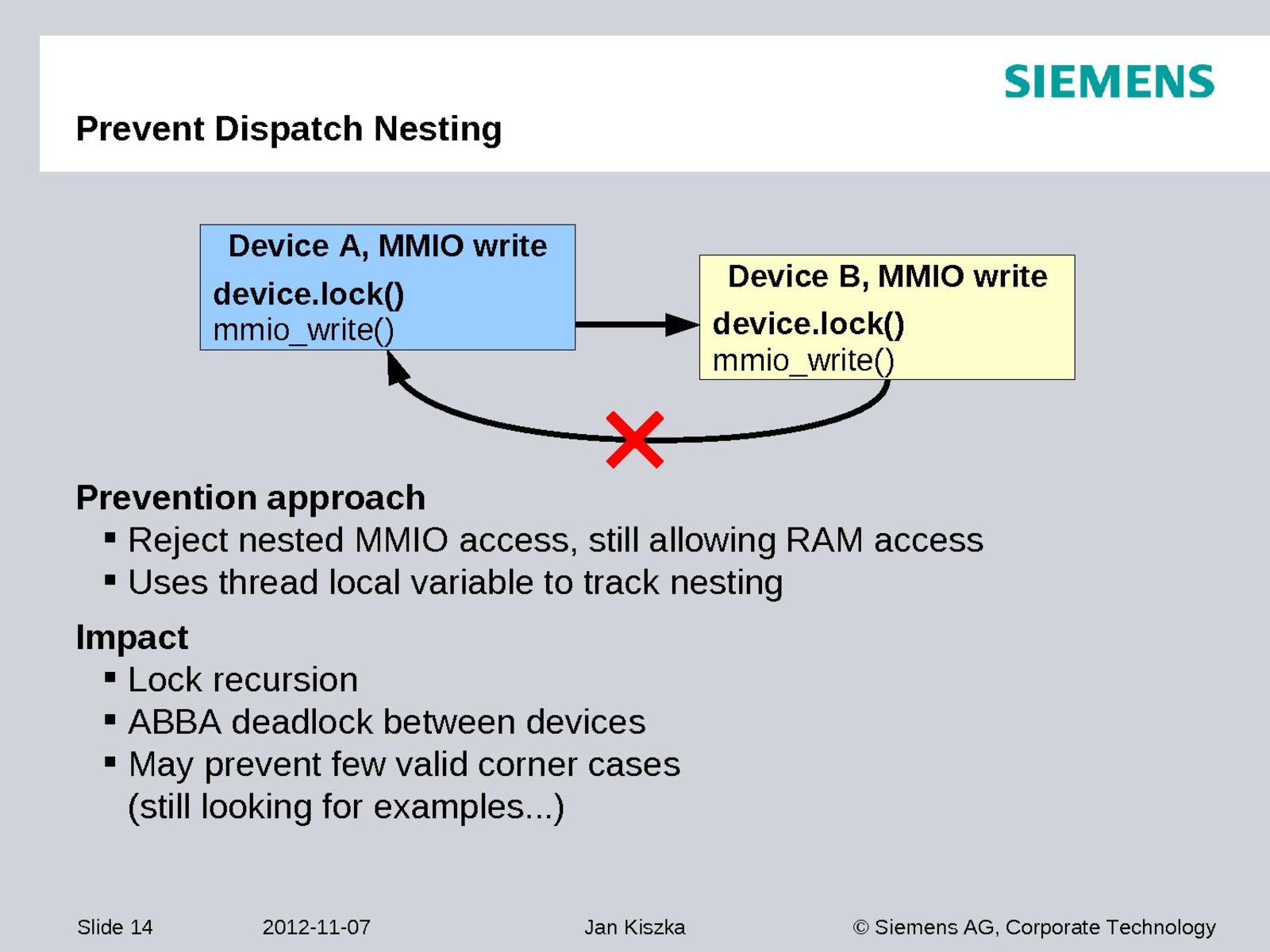 SIEMENS

Prevent Dispatch Nesting

Device A, MMIO write
device.lock()
mmio_write()

Device B, MMIO write
device.lock()
mmio_write()

Prevention approach
▪ Reject nested MMIO access, still allowing RAM access
▪ Uses thread local variable to track nesting

Impact
▪ Lock recursion
▪ ABBA deadlock between devices
▪ May prevent few valid corner cases (still looking for examples...)

Slide 14 2012-11-07 Jan Kiszka © Siemens AG, Corporate Technology